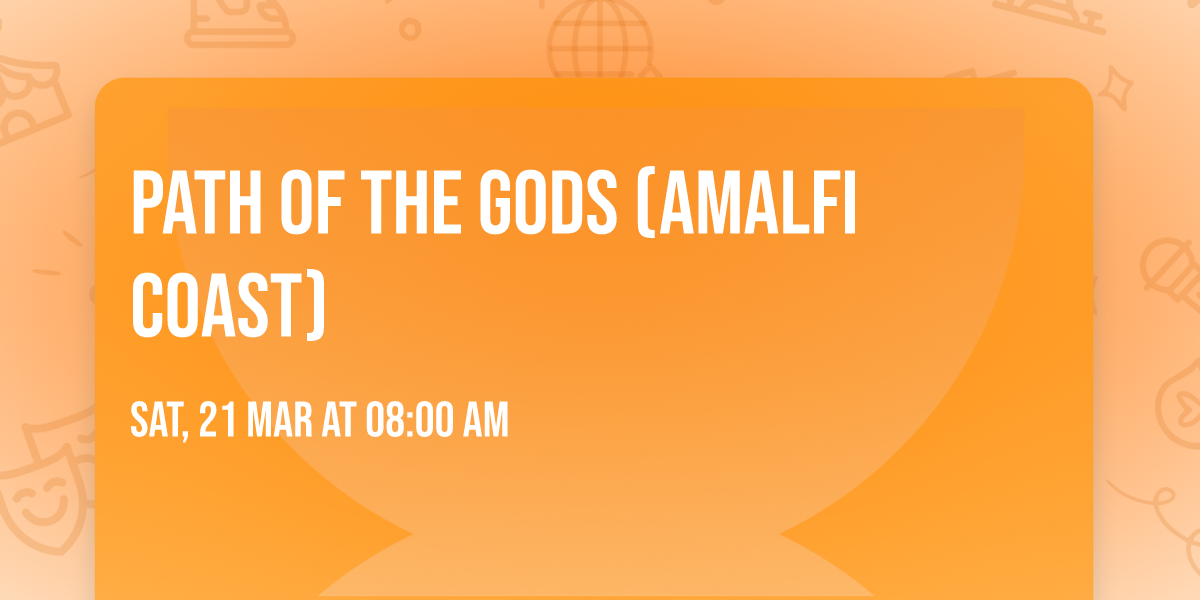 PATH OF THE GODS (AMALFI COAST)

SAT, 21 MAR AT 08:00 AM